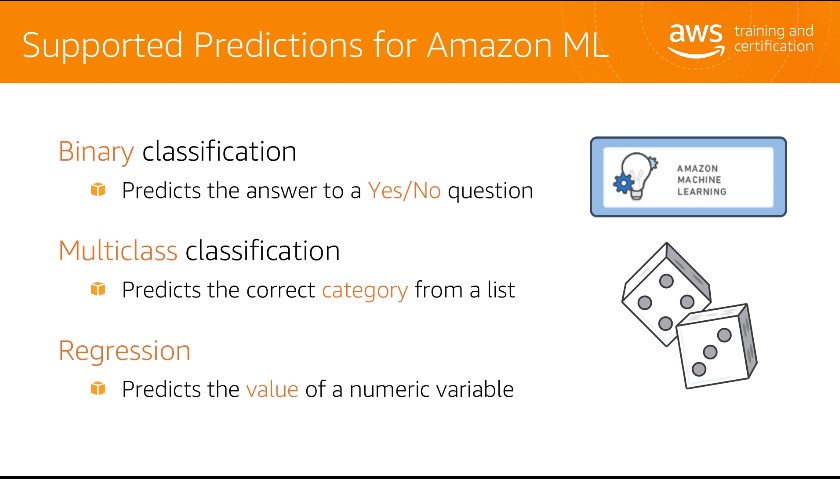 Supported Predictions for Amazon ML

aws training and certification

Binary classification

Predicts the answer to a Yes/No question

Multiclass classification

Predicts the correct category from a list

Regression

Predicts the value of a numeric variable

AMAZON MACHINE LEARNING